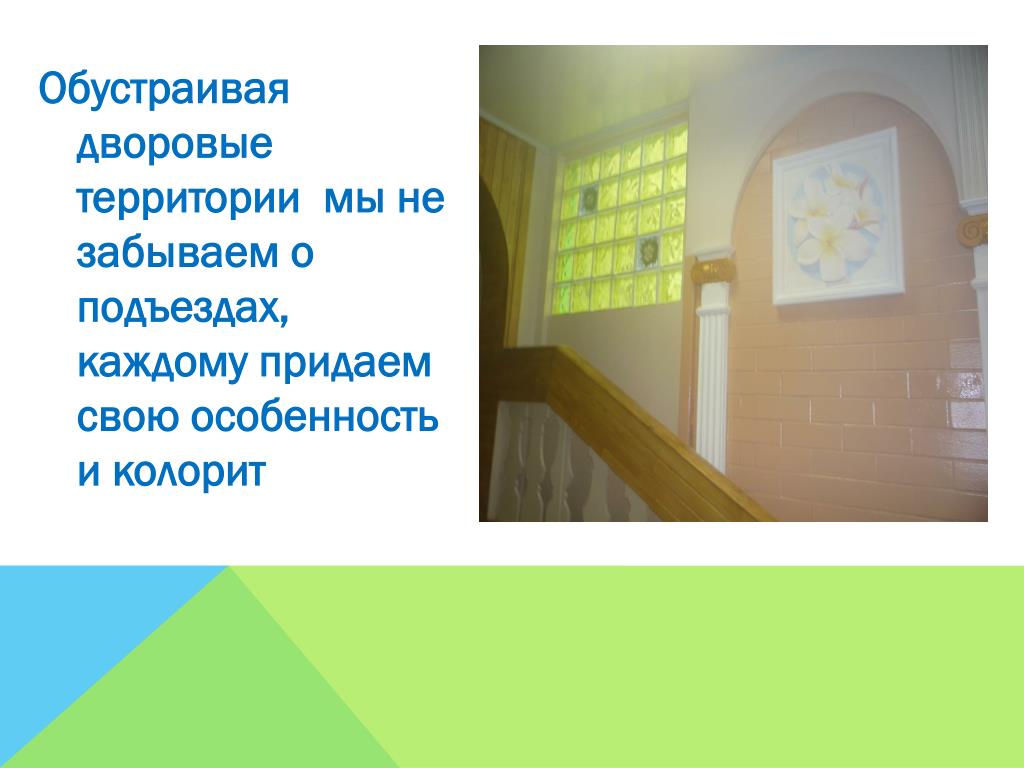 Обустраивая дворовые территории  мы не забываем о подъездах, каждому придаем свою особенность и колорит